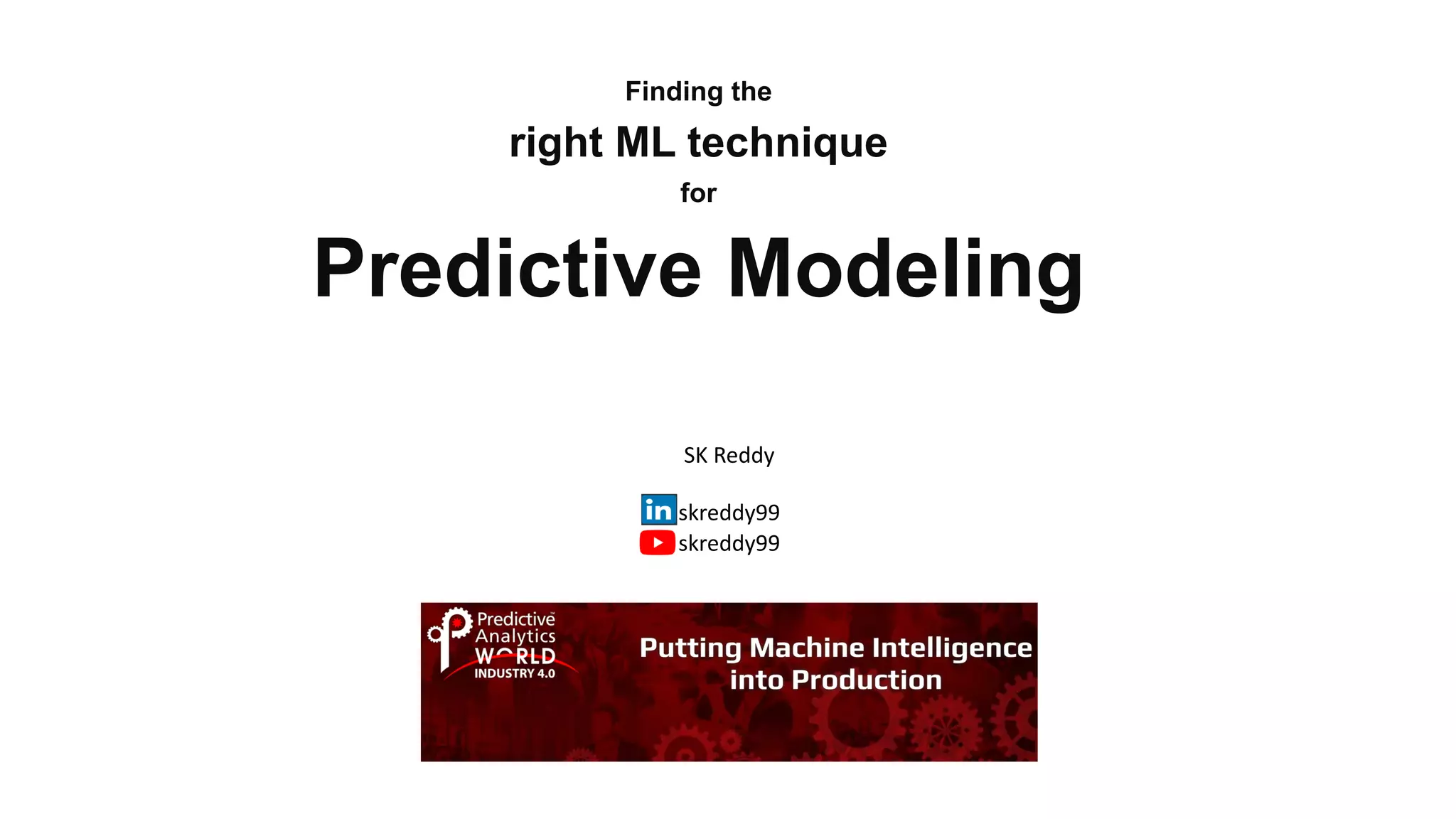 Finding the
right ML technique
for
Predictive Modeling

SK Reddy

in skreddy99
skreddy99

Predictive Analytics WORLD INDUSTRY 4.0

Putting Machine Intelligence into Production